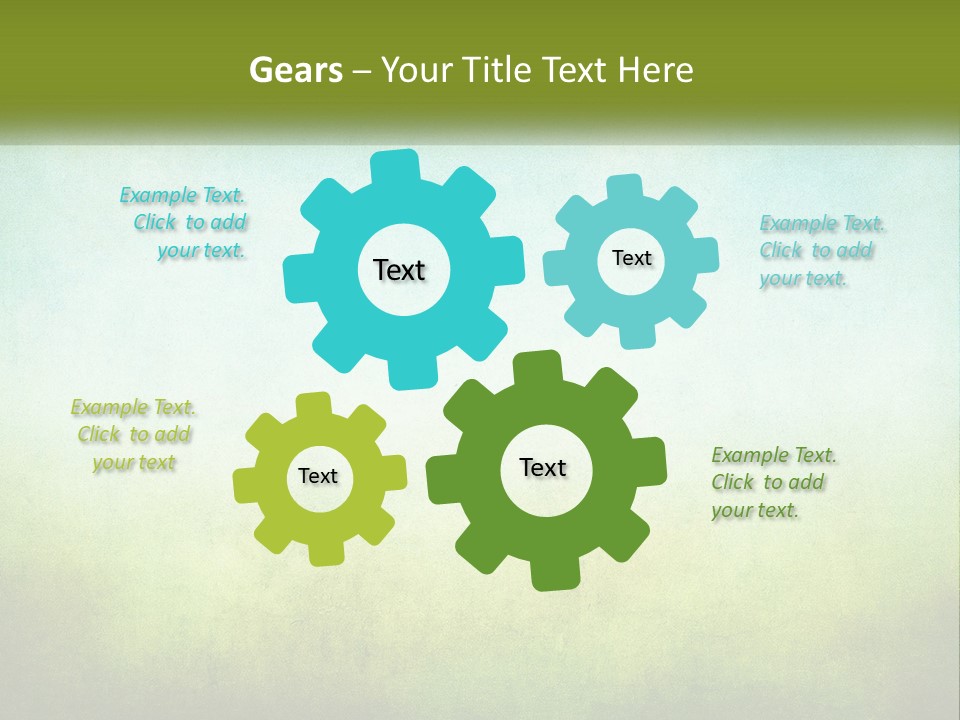 Gears – Your Title Text Here

Example Text. Click to add your text.

Text

Text

Example Text. Click to add your text.

Example Text. Click to add your text

Text

Text

Example Text. Click to add your text.